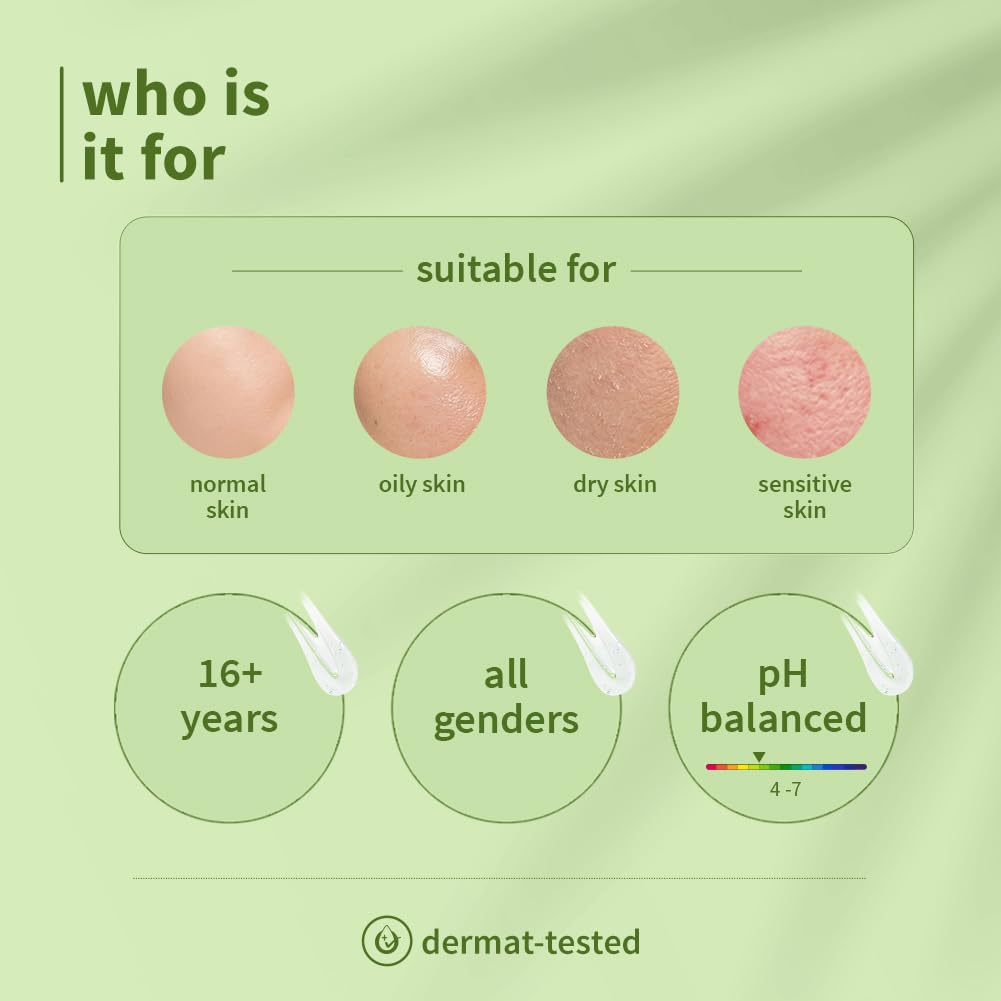 who is it for

suitable for

normal skin

oily skin

dry skin

sensitive skin

16+ years

all genders

pH balanced

4 -7

dermat-tested